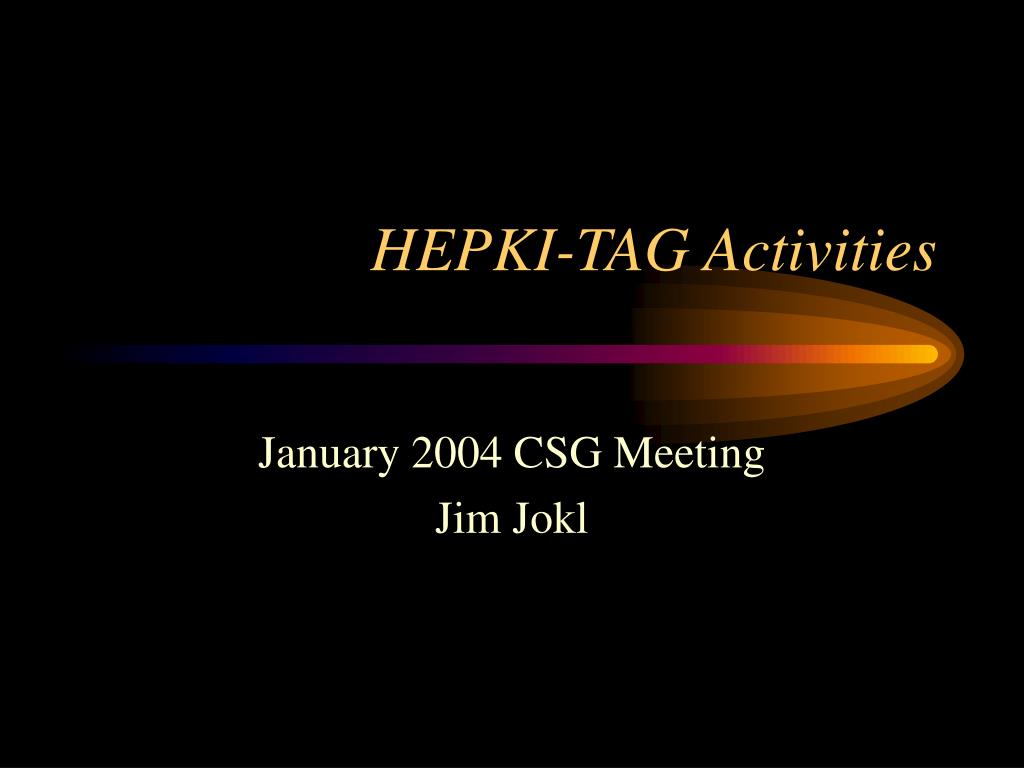 HEPKI-TAG Activities

January 2004 CSG Meeting
Jim Jokl